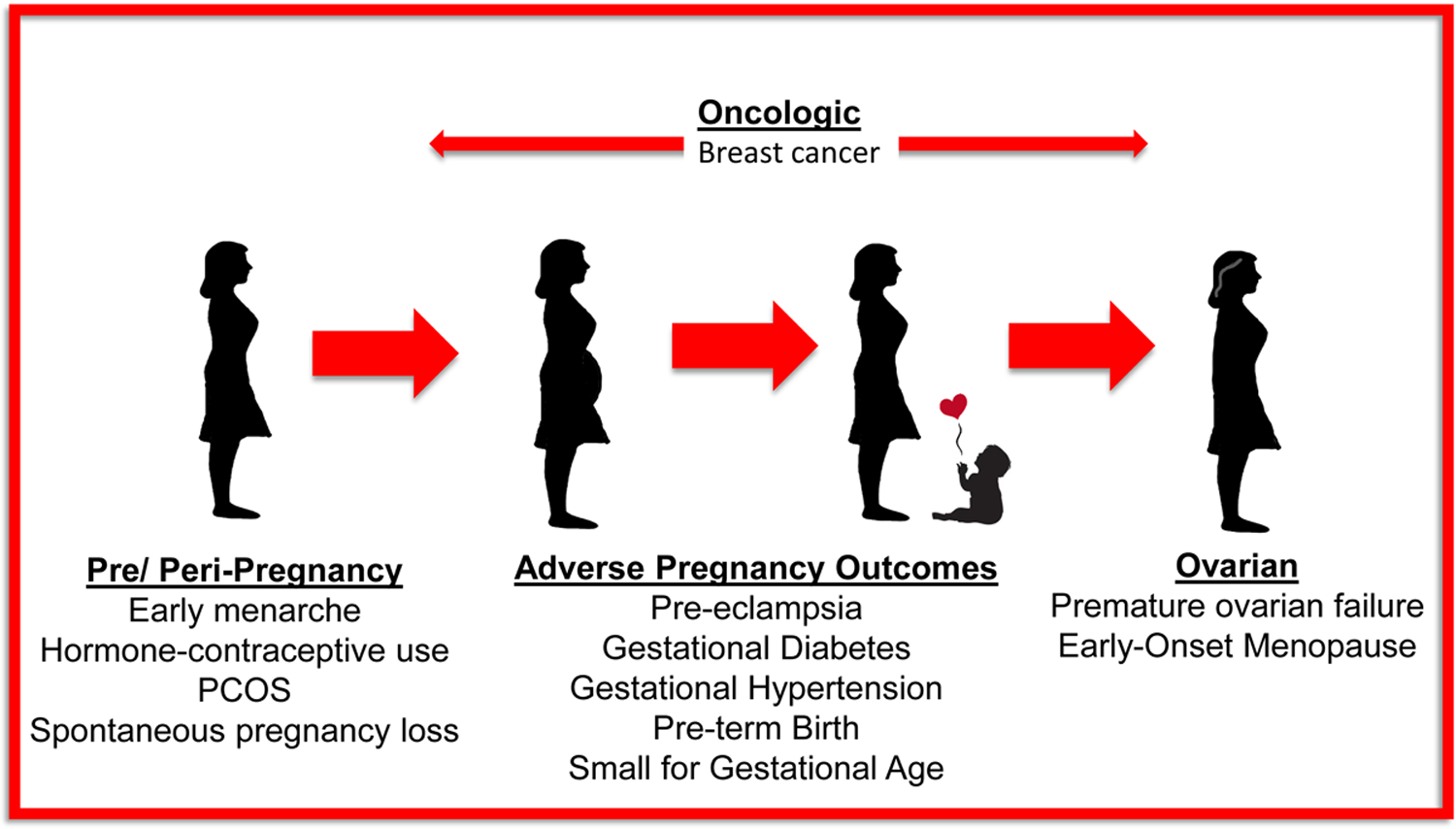 Oncologic
Breast cancer

Pre/ Peri-Pregnancy
Early menarche
Hormone-contraceptive use
PCOS
Spontaneous pregnancy loss

Adverse Pregnancy Outcomes
Pre-eclampsia
Gestational Diabetes
Gestational Hypertension
Pre-term Birth
Small for Gestational Age

Ovarian
Premature ovarian failure
Early-Onset Menopause